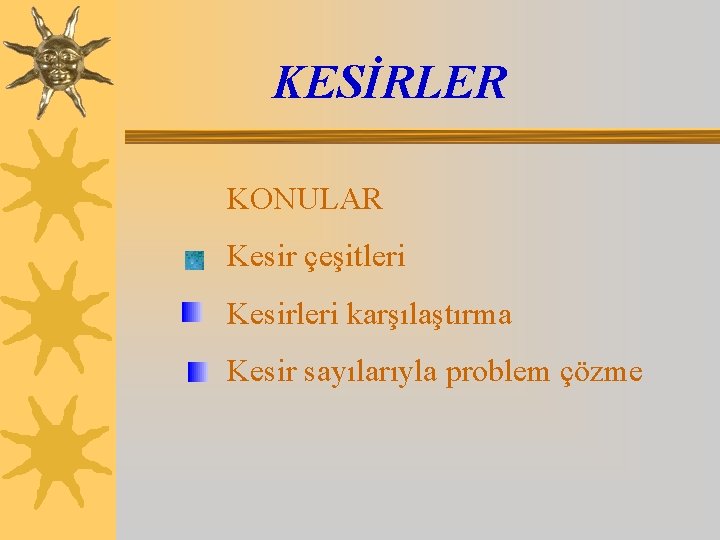 KESİRLER

KONULAR

Kesir çeşitleri

Kesirleri karşılaştırma

Kesir sayılarıyla problem çözme